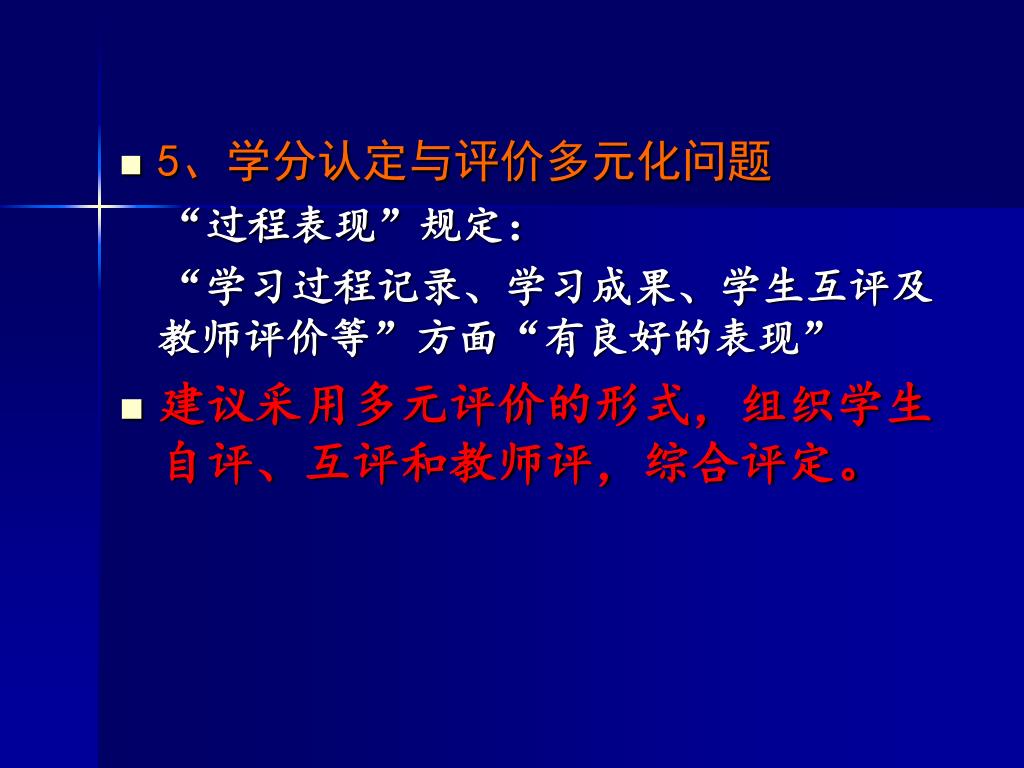 5、学分认定与评价多元化问题

“过程表现”规定：

“学习过程记录、学习成果、学生互评及教师评价等”方面“有良好的表现”

建议采用多元评价的形式，组织学生自评、互评和教师评，综合评定。